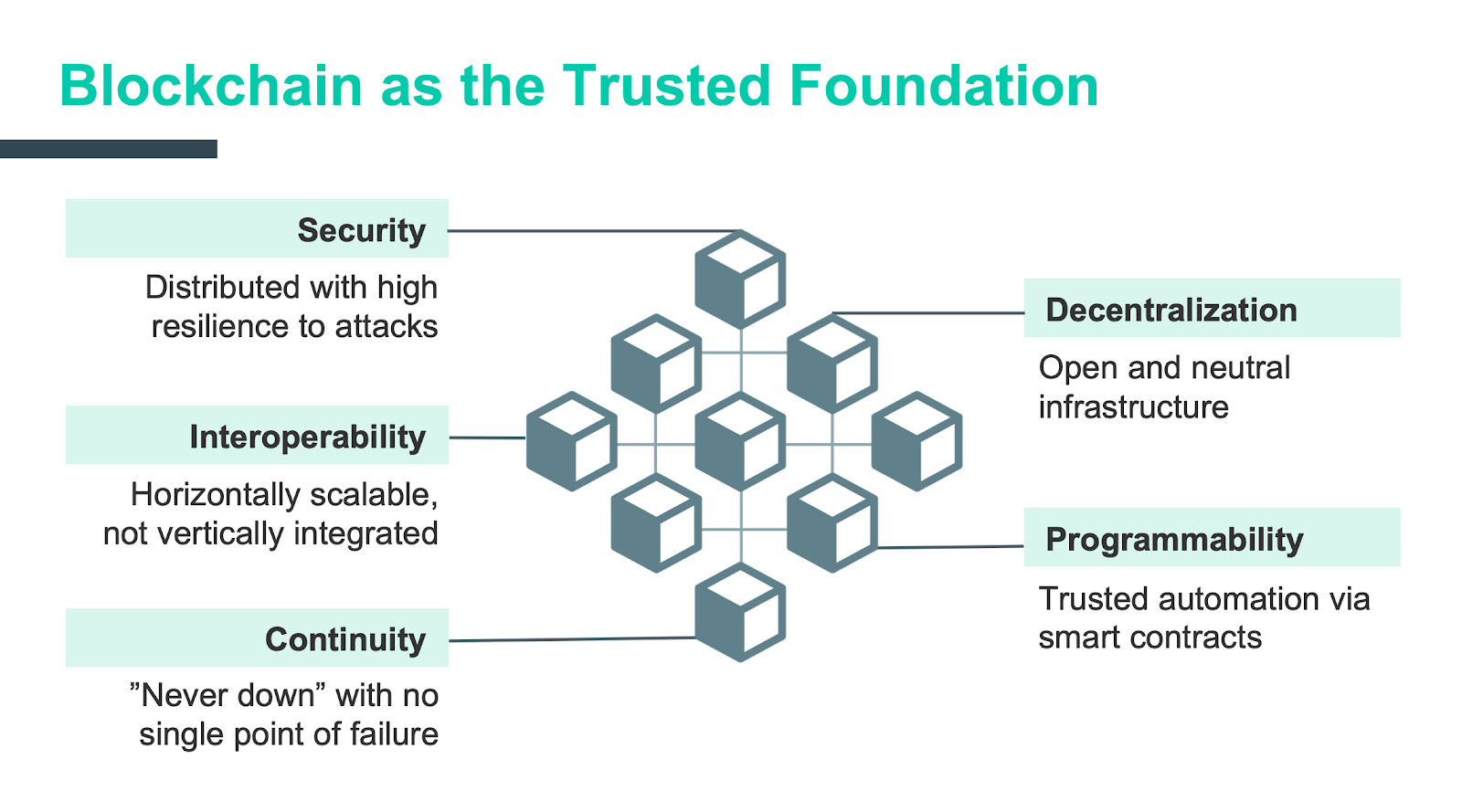 Blockchain as the Trusted Foundation

Security

Distributed with high resilience to attacks

Interoperability

Horizontally scalable, not vertically integrated

Continuity

”Never down” with no single point of failure

Decentralization

Open and neutral infrastructure

Programmability

Trusted automation via smart contracts